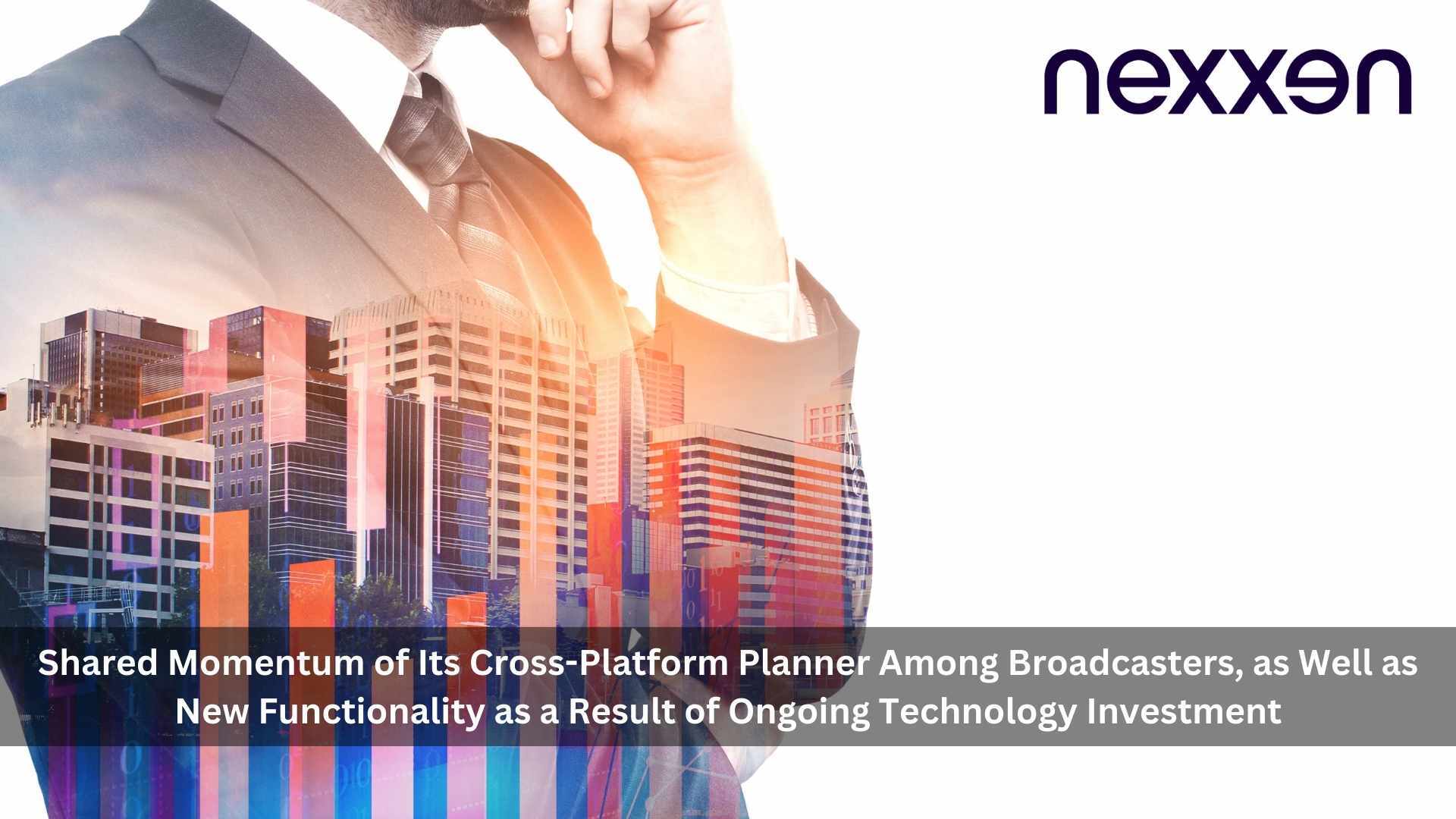 nexxen

Shared Momentum of Its Cross-Platform Planner Among Broadcasters, as Well as New Functionality as a Result of Ongoing Technology Investment